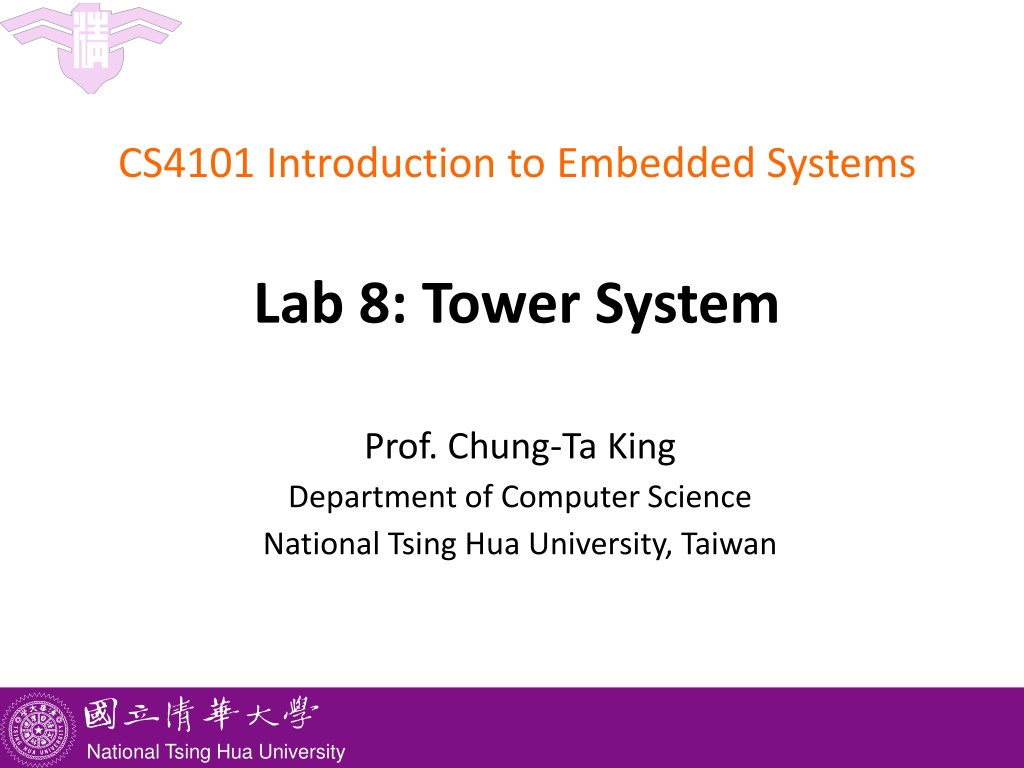 CS4101 Introduction to Embedded Systems

Lab 8: Tower System

Prof. Chung-Ta King
Department of Computer Science
National Tsing Hua University, Taiwan

國立清華大學
National Tsing Hua University